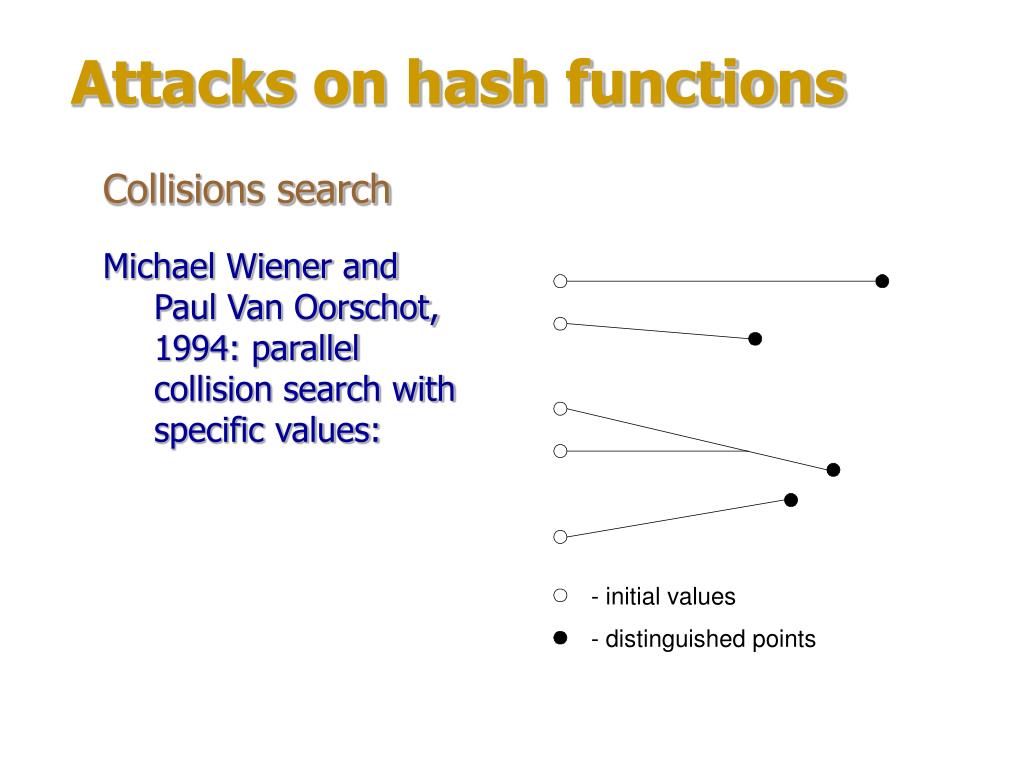 Attacks on hash functions

Collisions search

Michael Wiener and Paul Van Oorschot, 1994: parallel collision search with specific values:

- initial values

- distinguished points